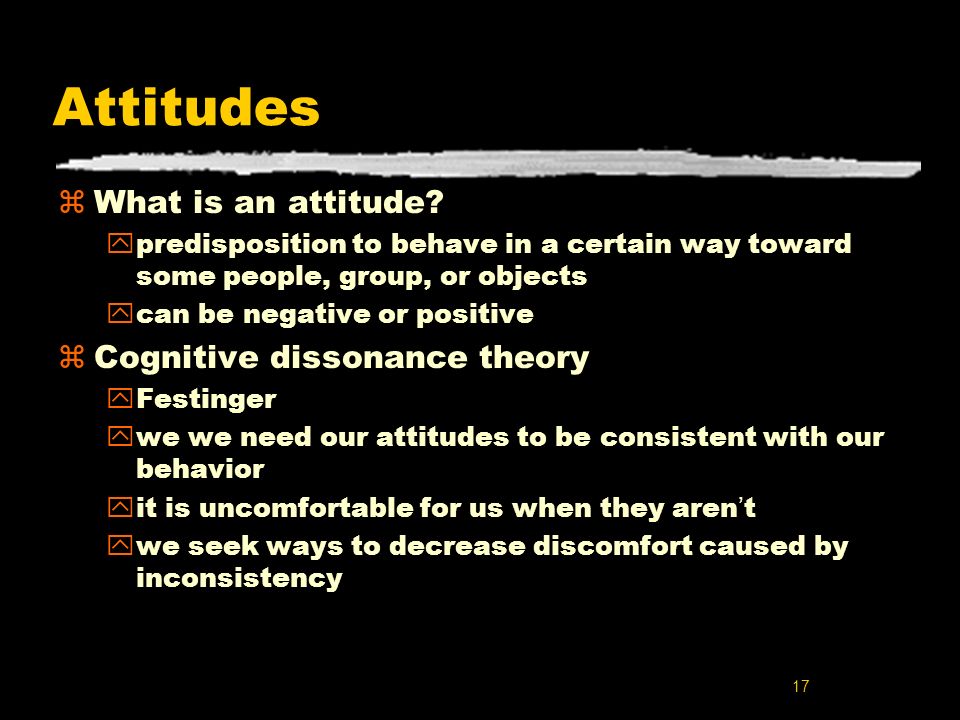 Attitudes

What is an attitude?

predisposition to behave in a certain way toward some people, group, or objects

can be negative or positive

Cognitive dissonance theory

Festinger

we we need our attitudes to be consistent with our behavior

it is uncomfortable for us when they aren't

we seek ways to decrease discomfort caused by inconsistency

17